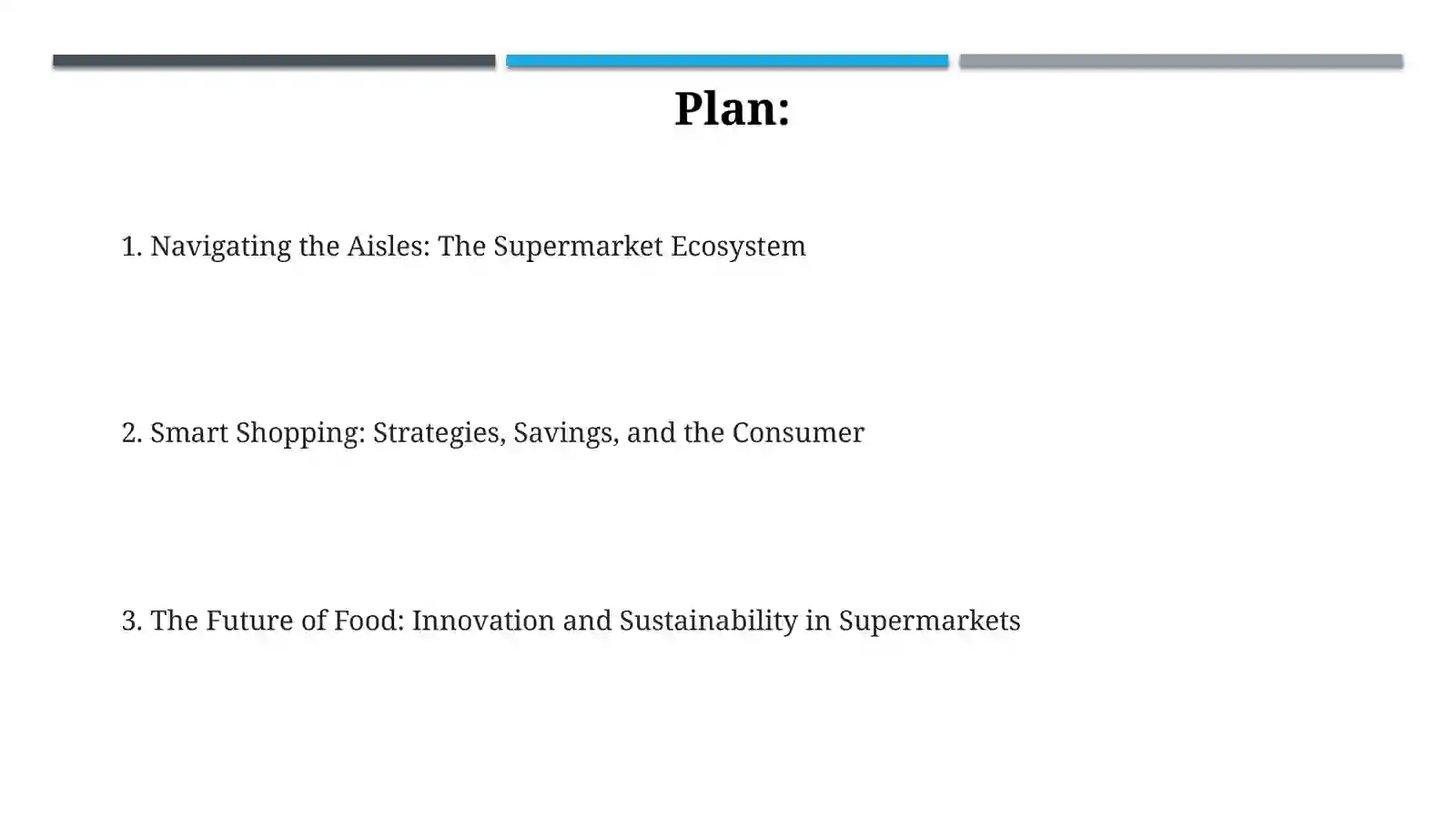 Plan:

1. Navigating the Aisles: The Supermarket Ecosystem

2. Smart Shopping: Strategies, Savings, and the Consumer

3. The Future of Food: Innovation and Sustainability in Supermarkets